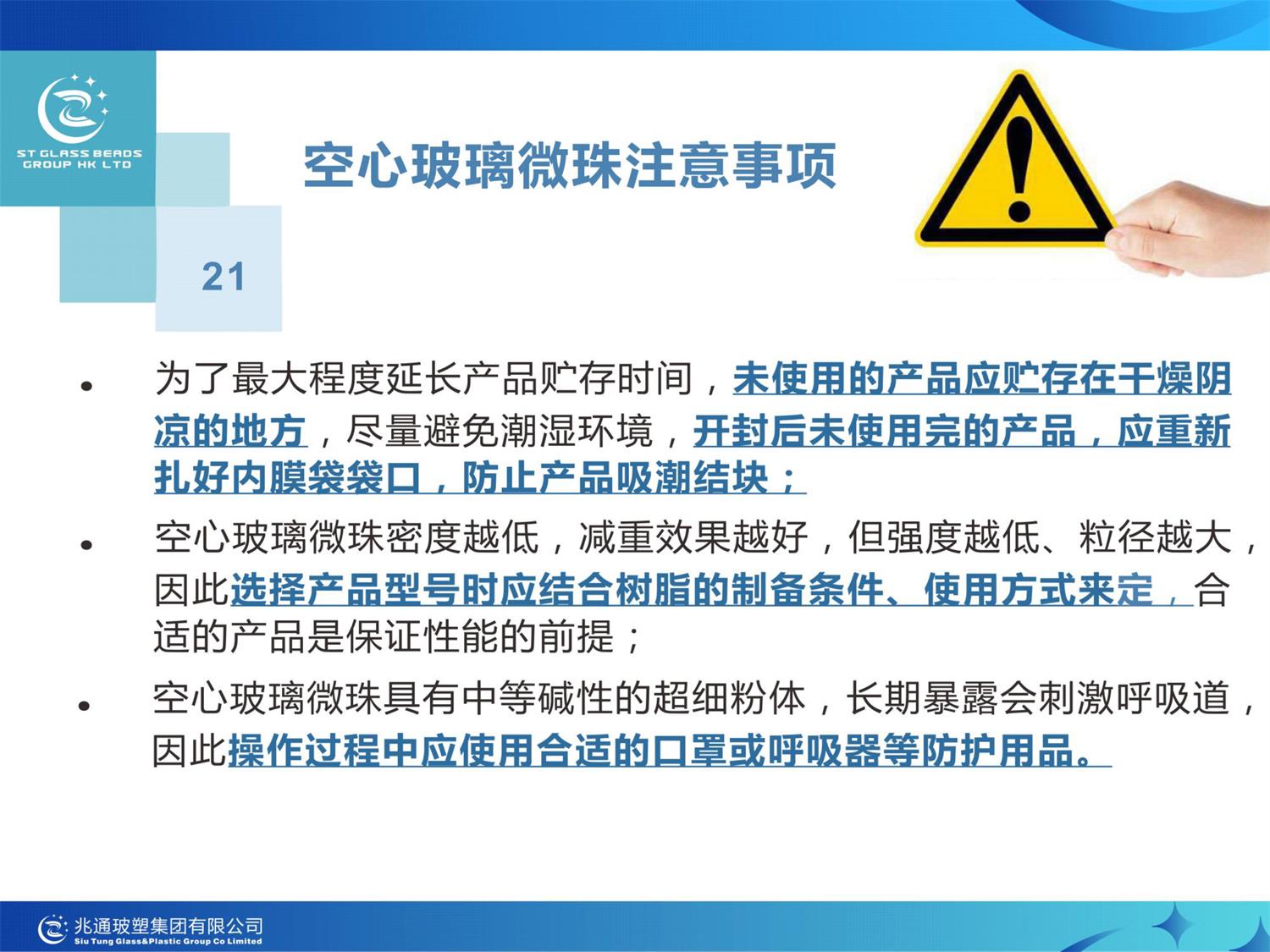 ST GLASS BEADS GROUP HK LTD

空心玻璃微珠注意事项

21

• 为了最大程度延长产品贮存时间，未使用的产品应贮存在干燥阴凉的地方，尽量避免潮湿环境，开封后未使用完的产品，应重新扎好内膜袋袋口，防止产品吸潮结块；

• 空心玻璃微珠密度越低，减重效果越好，但强度越低、粒径越大，因此选择产品型号时应结合树脂的制备条件、使用方式来定，合适的产品是保证性能的前提；

• 空心玻璃微珠具有中等碱性的超细粉体，长期暴露会刺激呼吸道，因此操作过程中应使用合适的口罩或呼吸器等防护用品。

兆通玻塑集团有限公司
Siu Tung Glass&Plastic Group Co Limited